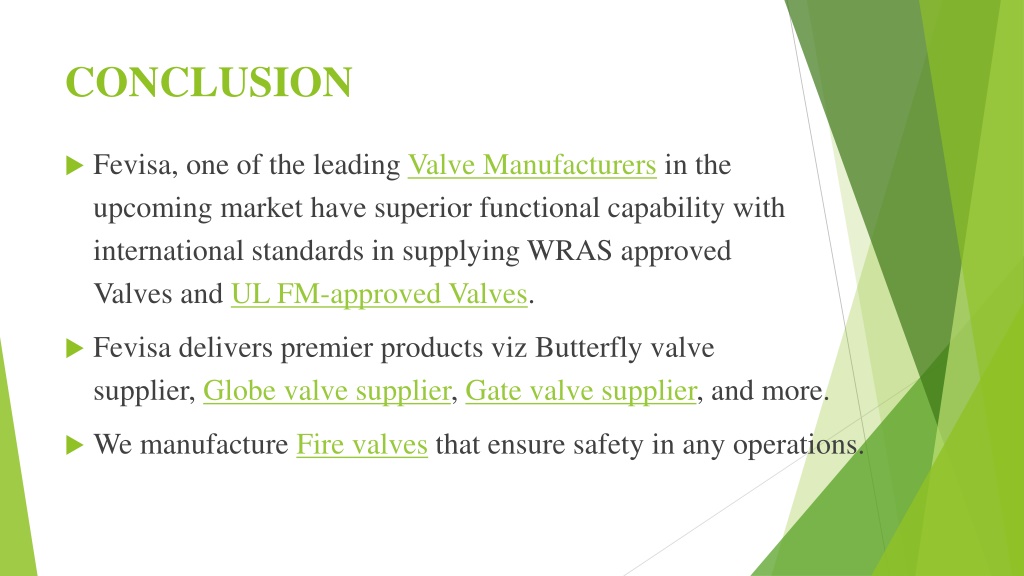 CONCLUSION

Fevisa, one of the leading Valve Manufacturers in the upcoming market have superior functional capability with international standards in supplying WRAS approved Valves and UL FM-approved Valves.

Fevisa delivers premier products viz Butterfly valve supplier, Globe valve supplier, Gate valve supplier, and more.

We manufacture Fire valves that ensure safety in any operations.